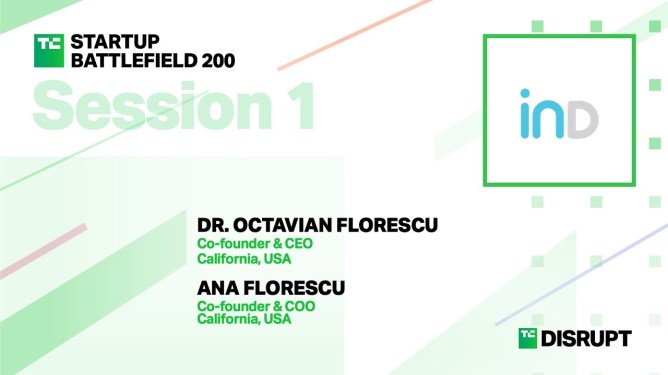 TC STARTUP BATTLEFIELD 200

Session 1

inD

DR. OCTAVIAN FLORESCU
Co-founder & CEO
California, USA

ANA FLORESCU
Co-founder & COO
California, USA

TC DISRUPT